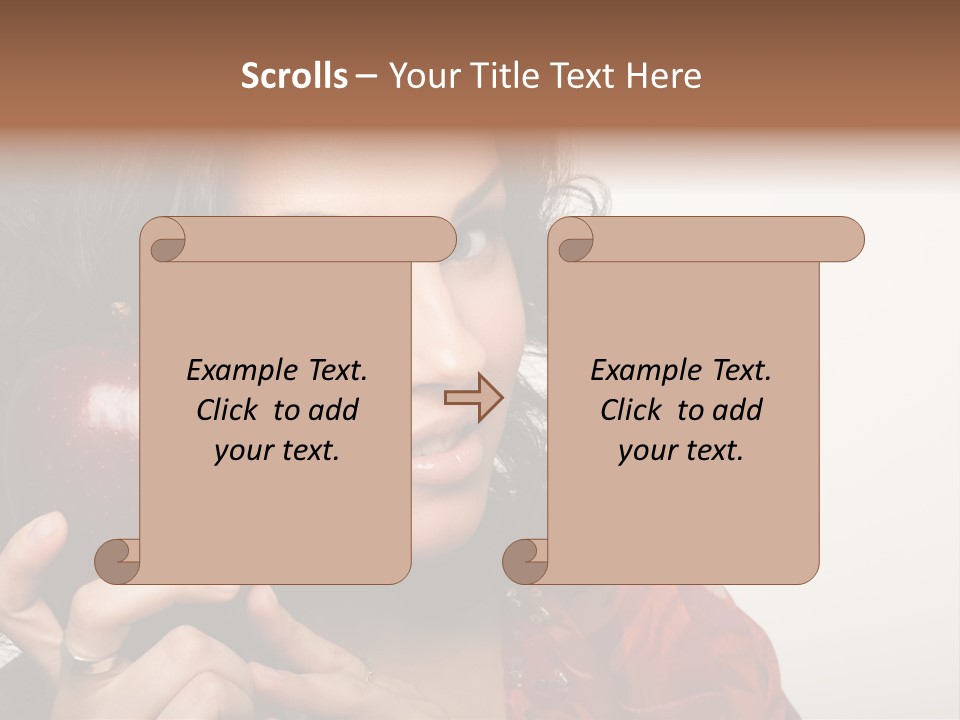 Scrolls – Your Title Text Here

Example Text. Click to add your text.

Example Text. Click to add your text.